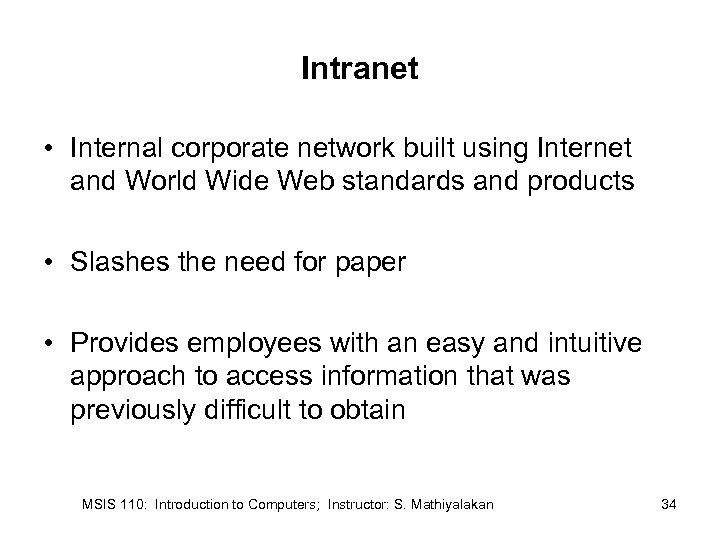 Intranet

• Internal corporate network built using Internet and World Wide Web standards and products

• Slashes the need for paper

• Provides employees with an easy and intuitive approach to access information that was previously difficult to obtain

MSIS 110: Introduction to Computers; Instructor: S. Mathiyalakan 34